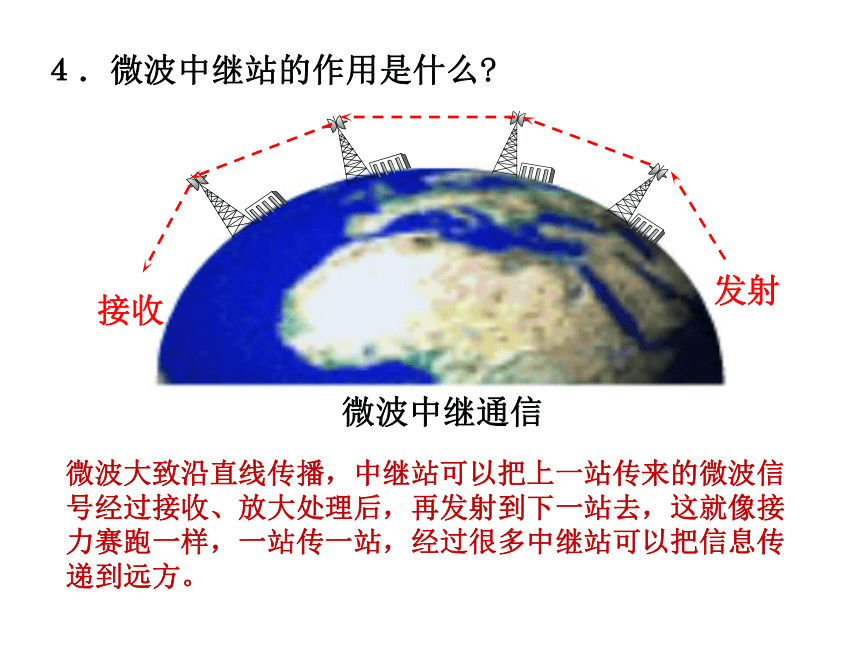 4．微波中继站的作用是什么?

接收

发射

微波中继通信

微波大致沿直线传播，中继站可以把上一站传来的微波信号经过接收、放大处理后，再发射到下一站去，这就像接力赛跑一样，一站传一站，经过很多中继站可以把信息传递到远方。